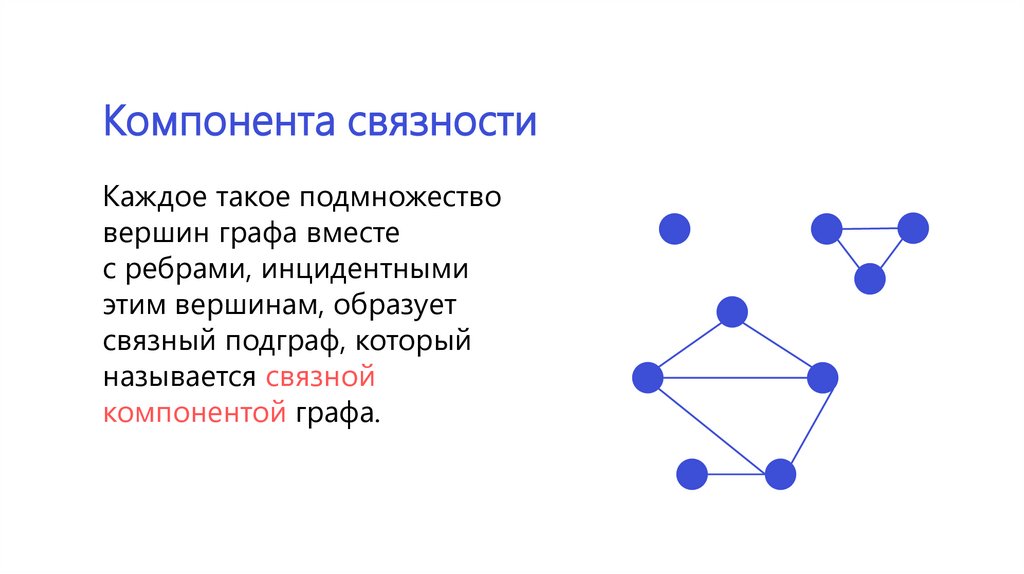 Компонента связности

Каждое такое подмножество вершин графа вместе с ребрами, инцидентными этим вершинам, образует связный подграф, который называется связной компонентой графа.